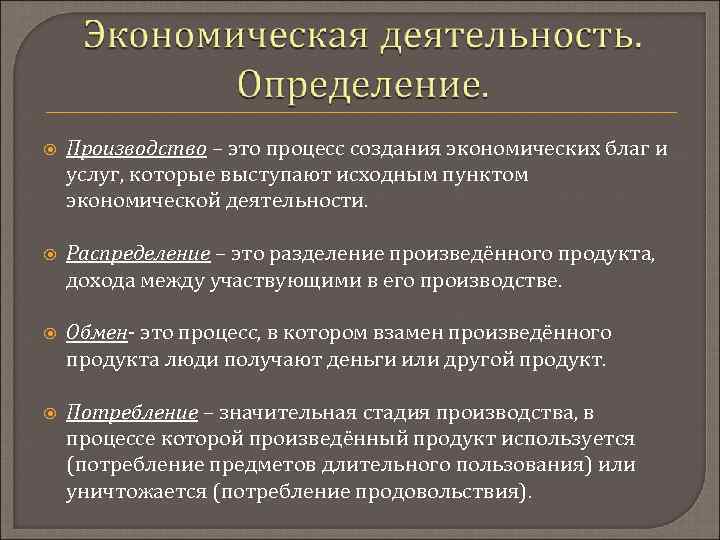 Экономическая деятельность. Определение.

Производство – это процесс создания экономических благ и услуг, которые выступают исходным пунктом экономической деятельности.

Распределение – это разделение произведённого продукта, дохода между участвующими в его производстве.

Обмен- это процесс, в котором взамен произведённого продукта люди получают деньги или другой продукт.

Потребление – значительная стадия производства, в процессе которой произведённый продукт используется (потребление предметов длительного пользования) или уничтожается (потребление продовольствия).